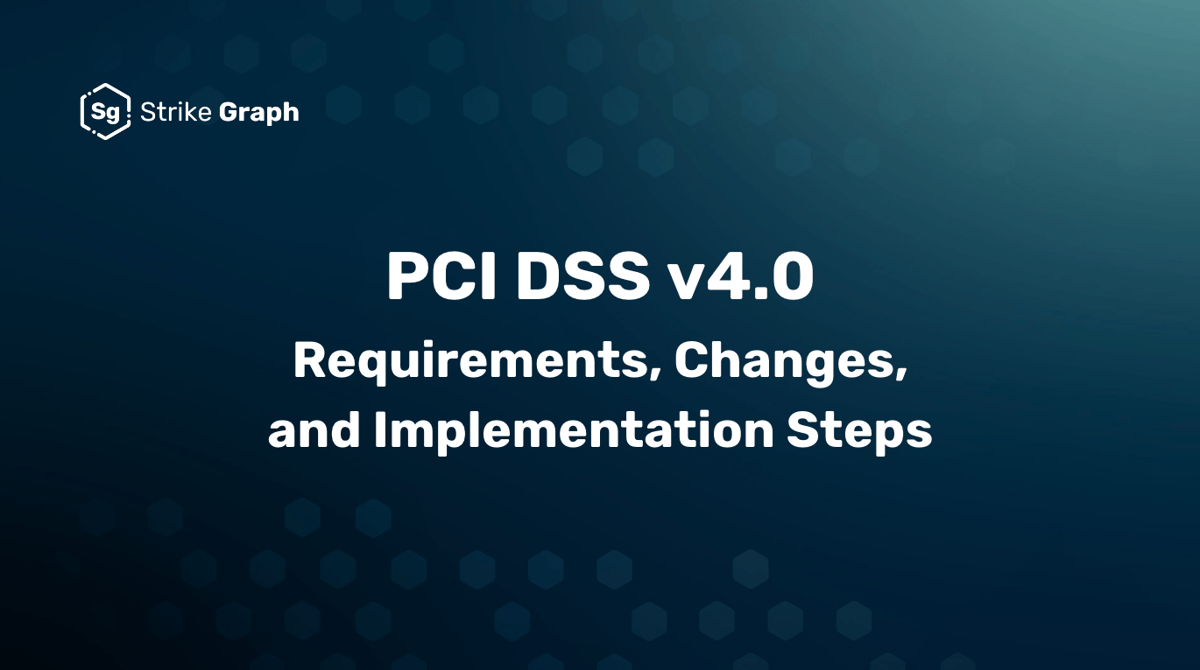 Sg Strike Graph

PCI DSS v4.0

Requirements, Changes, and Implementation Steps